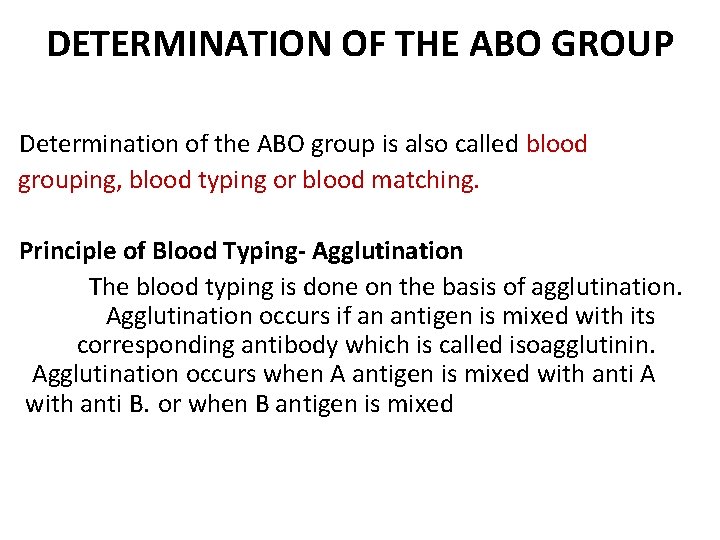 DETERMINATION OF THE ABO GROUP

Determination of the ABO group is also called blood grouping, blood typing or blood matching.

Principle of Blood Typing- Agglutination

The blood typing is done on the basis of agglutination. Agglutination occurs if an antigen is mixed with its corresponding antibody which is called isoagglutinin. Agglutination occurs when A antigen is mixed with anti A with anti B. or when B antigen is mixed